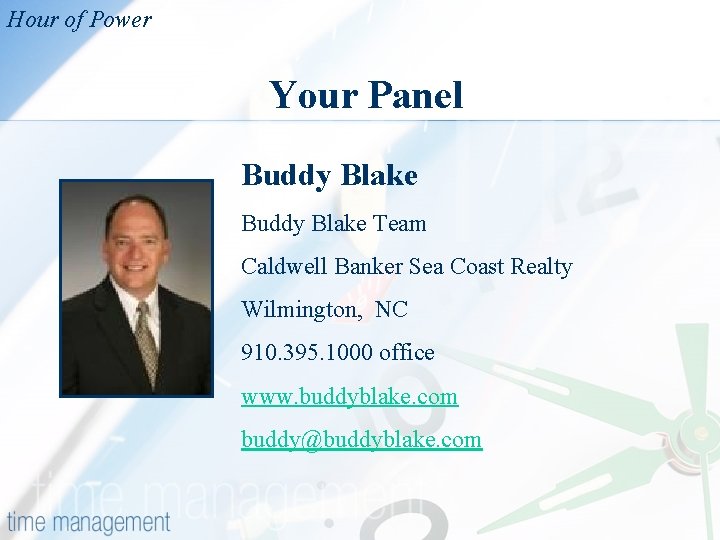 Hour of Power

Your Panel

Buddy Blake

Buddy Blake Team

Caldwell Banker Sea Coast Realty

Wilmington, NC

910.395.1000 office

www.buddyblake.com

buddy@buddyblake.com

time management

time management